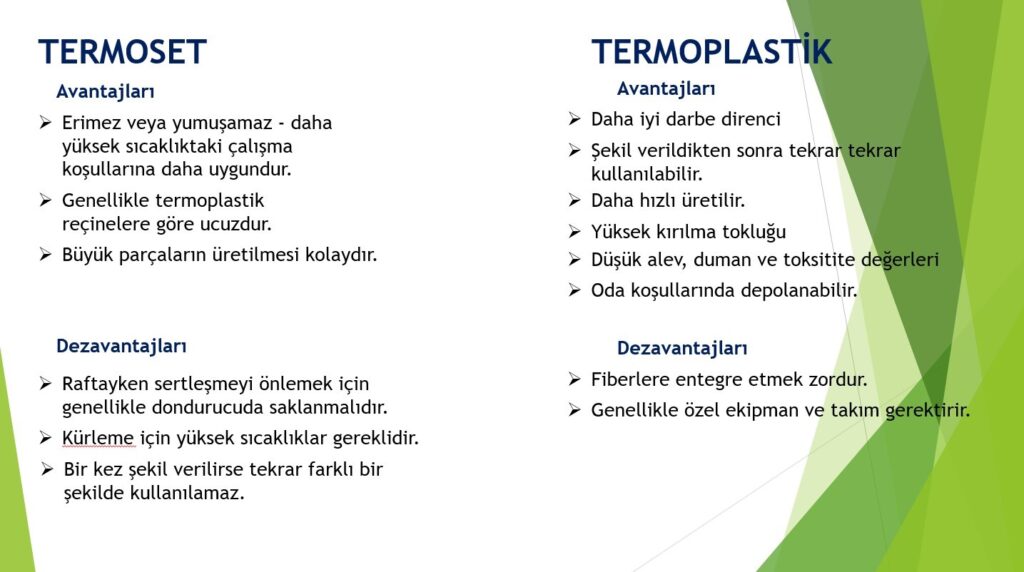 TERMOSET

Avantajları

➢ Erimez veya yumuşamaz - daha yüksek sıcaklıktaki çalışma koşullarına daha uygundur.
➢ Genellikle termoplastik reçinelere göre ucuzdur.
➢ Büyük parçaların üretilmesi kolaydır.

Dezavantajları

➢ Raftayken sertleşmeyi önlemek için genellikle dondurucuda saklanmalıdır.
➢ Kürleme için yüksek sıcaklıklar gereklidir.
➢ Bir kez şekil verilirse tekrar farklı bir şekilde kullanılamaz.

TERMOPLASTİK

Avantajları

➢ Daha iyi darbe direnci
➢ Şekil verildikten sonra tekrar tekrar kullanılabilir.
➢ Daha hızlı üretilir.
➢ Yüksek kırılma tokluğu
➢ Düşük alev, duman ve toksitite değerleri
➢ Oda koşullarında depolanabilir.

Dezavantajları

➢ Fiberlere entegre etmek zordur.
➢ Genellikle özel ekipman ve takım gerektirir.